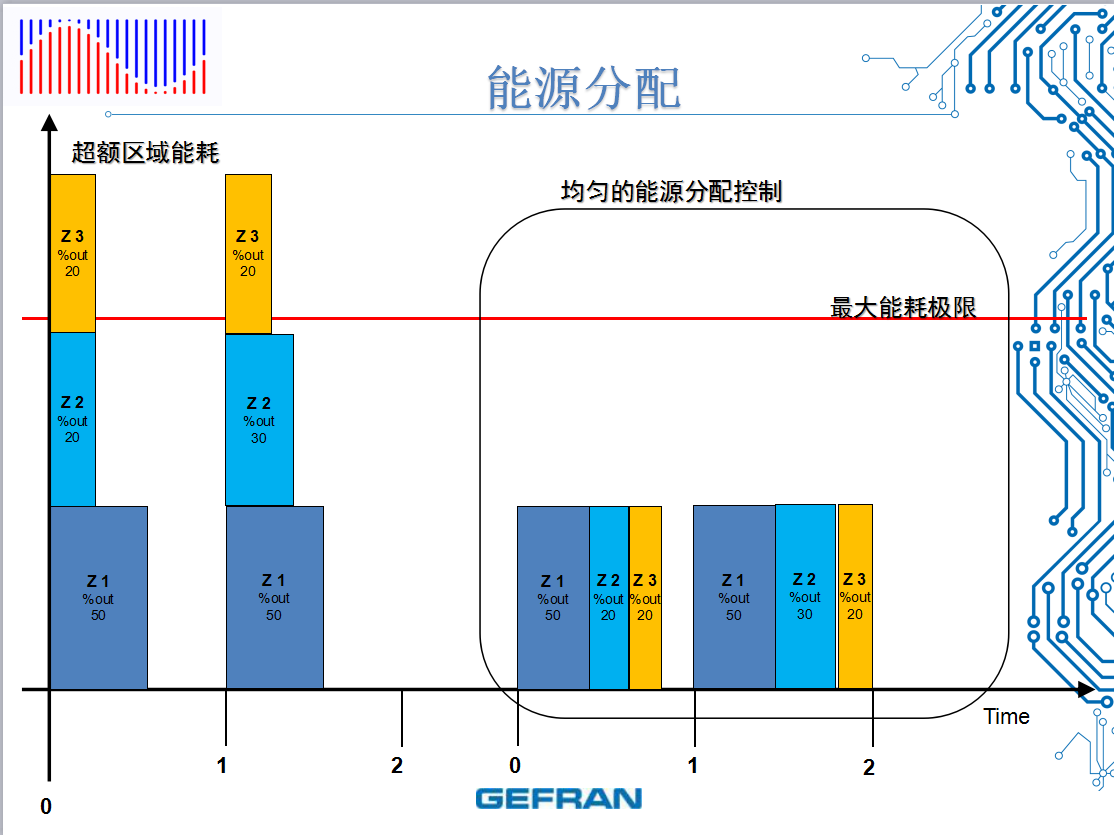 能源分配

超额区域能耗

均匀的能源分配控制

最大能耗极限

Z 3
%out
20

Z 2
%out
20

Z 1
%out
50

Z 3
%out
20

Z 2
%out
30

Z 1
%out
50

Z 1
%out
50

Z 2
%out
20

Z 3
%out
20

Z 1
%out
50

Z 2
%out
30

Z 3
%out
20

Time

0

1

2

0

1

2

GEFRAN